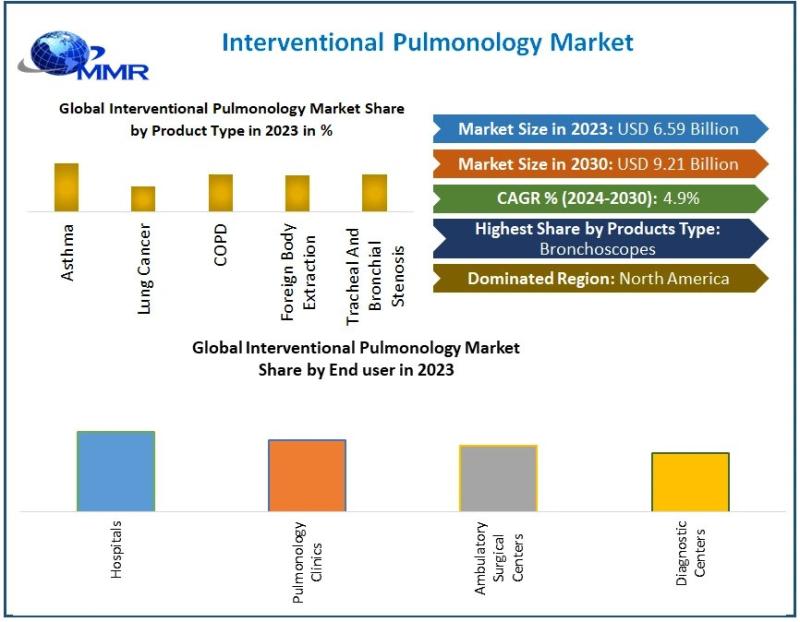 MMR

Interventional Pulmonology Market

Global Interventional Pulmonology Market Share by Product Type in 2023 in %

Asthma
Lung Cancer
COPD
Foreign Body Extraction
Tracheal And Bronchial Stenosis

Market Size in 2023: USD 6.59 Billion

Market Size in 2030: USD 9.21 Billion

CAGR % (2024-2030): 4.9%

Highest Share by Products Type: Bronchoscopes

Dominated Region: North America

Global Interventional Pulmonology Market Share by End user in 2023

Hospitals
Pulmonology Clinics
Ambulatory Surgical Centers
Diagnostic Centers